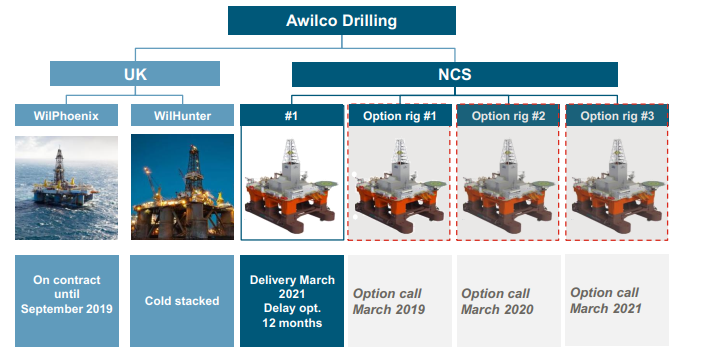 Awilco Drilling

UK

NCS

WilPhoenix

WilHunter

#1

Option rig #1

Option rig #2

Option rig #3

On contract until September 2019

Cold stacked

Delivery March 2021 Delay opt. 12 months

Option call March 2019

Option call March 2020

Option call March 2021